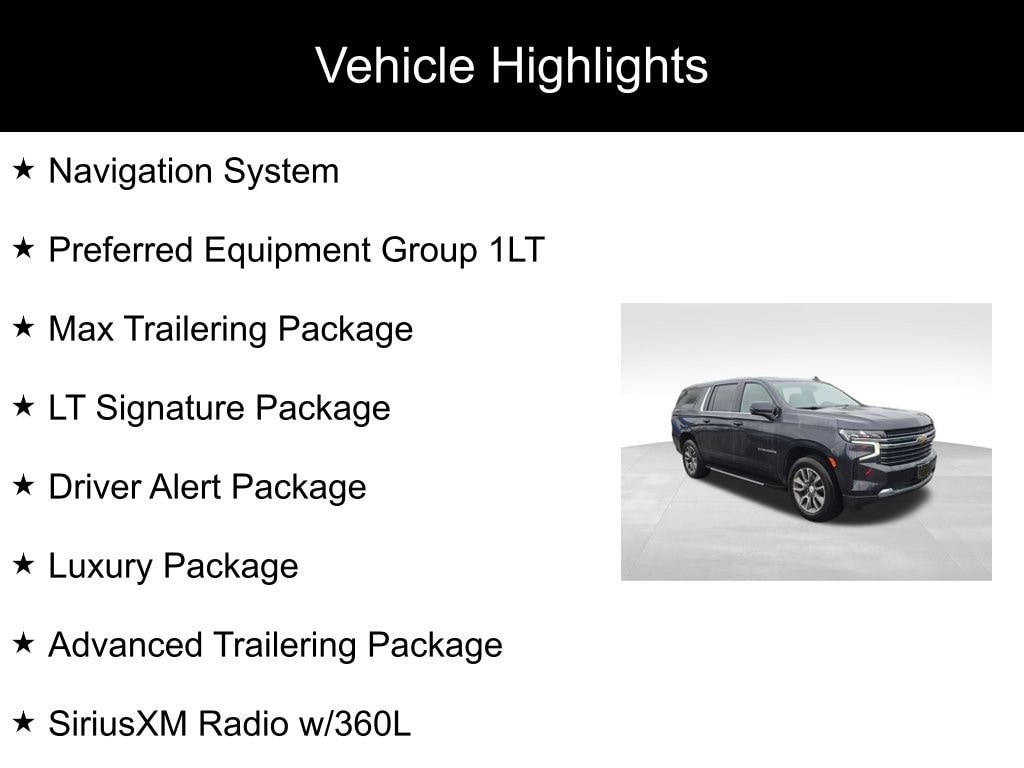 Vehicle Highlights

★ Navigation System

★ Preferred Equipment Group 1LT

★ Max Trailering Package

★ LT Signature Package

★ Driver Alert Package

★ Luxury Package

★ Advanced Trailering Package

★ SiriusXM Radio w/360L